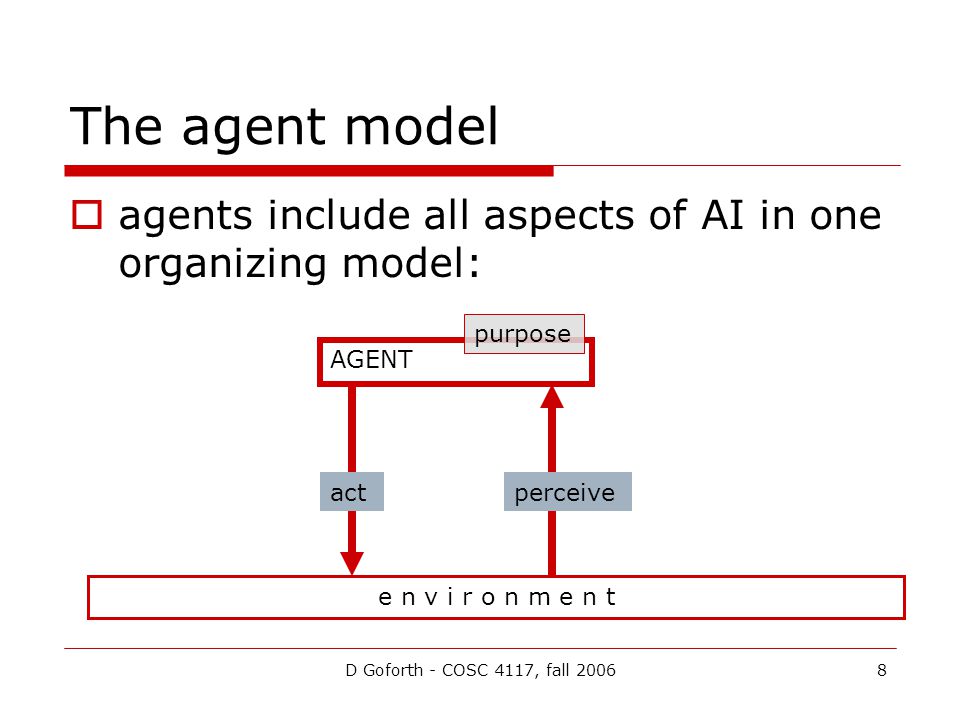 The agent model

agents include all aspects of AI in one organizing model:

purpose

AGENT

act

perceive

e n v i r o n m e n t

D Goforth - COSC 4117, fall 2006

8